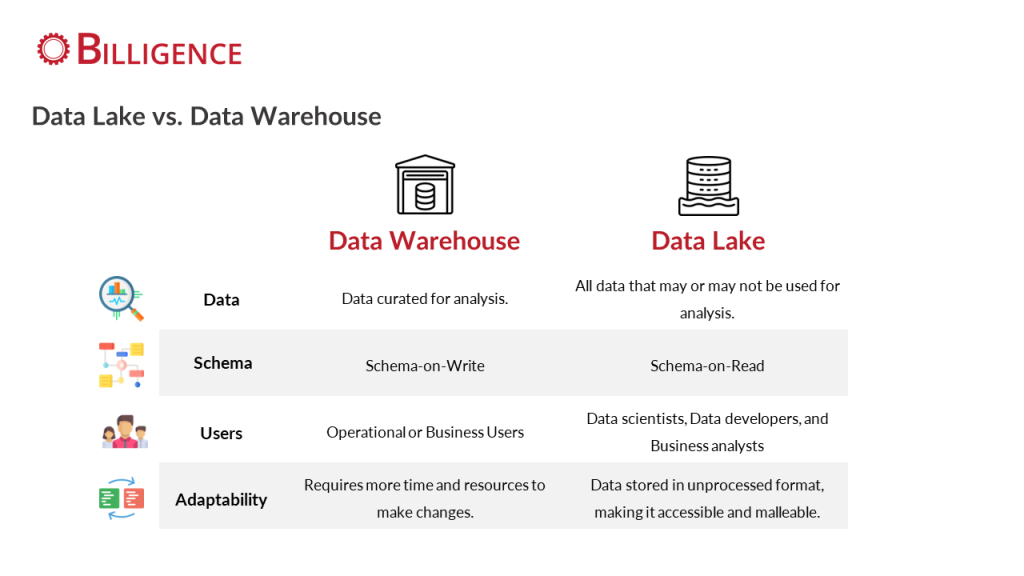 BILLIGENCE

Data Lake vs. Data Warehouse

|  | Data Warehouse | Data Lake |
|---|---|---|
| Data | Data curated for analysis. | All data that may or may not be used for analysis. |
| Schema | Schema-on-Write | Schema-on-Read |
| Users | Operational or Business Users | Data scientists, Data developers, and Business analysts |
| Adaptability | Requires more time and resources to make changes. | Data stored in unprocessed format, making it accessible and malleable. |